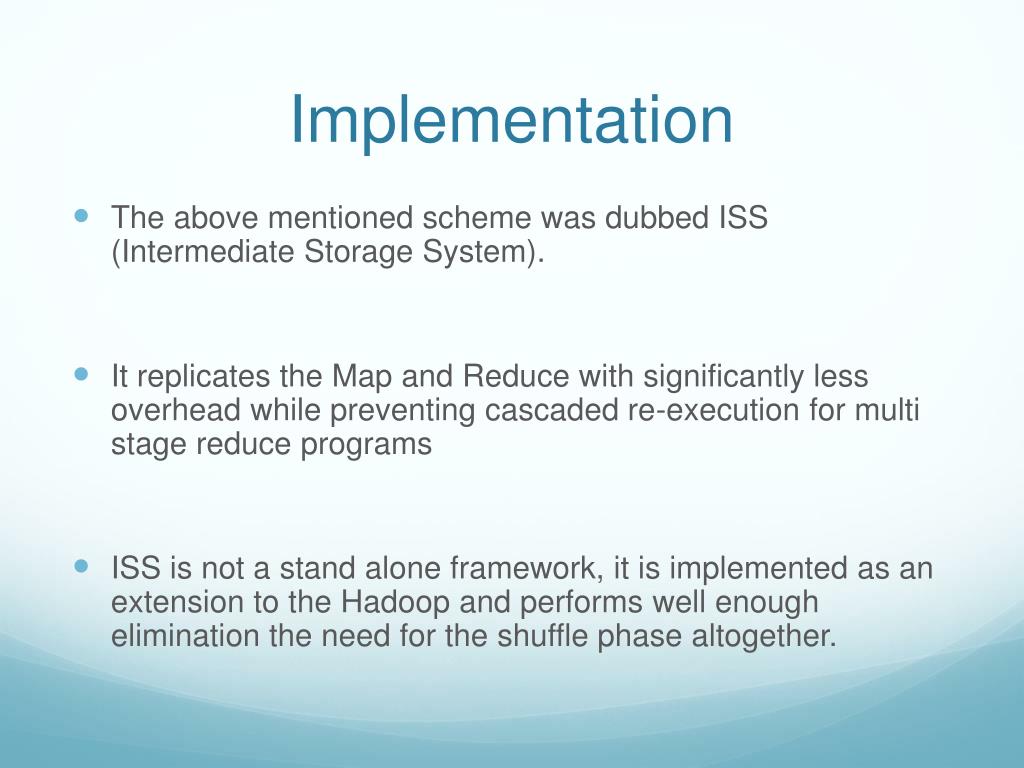 Implementation

The above mentioned scheme was dubbed ISS (Intermediate Storage System).

It replicates the Map and Reduce with significantly less overhead while preventing cascaded re-execution for multi stage reduce programs

ISS is not a stand alone framework, it is implemented as an extension to the Hadoop and performs well enough elimination the need for the shuffle phase altogether.